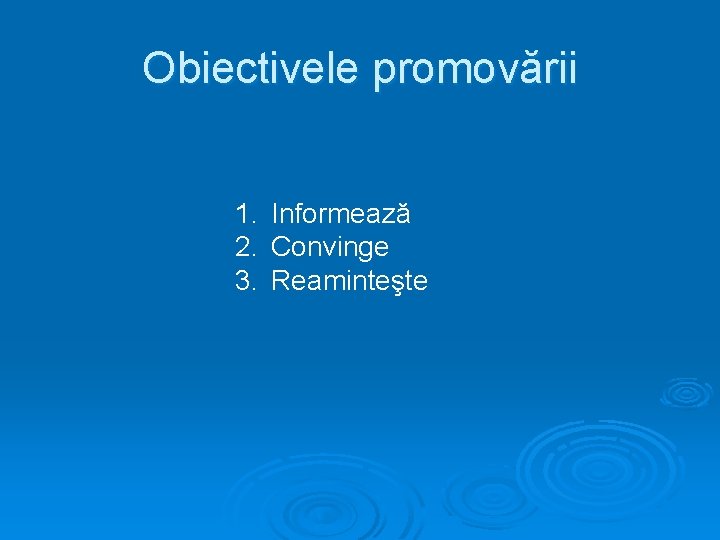 Obiectivele promovării

1. Informează
2. Convinge
3. Reaminteşte